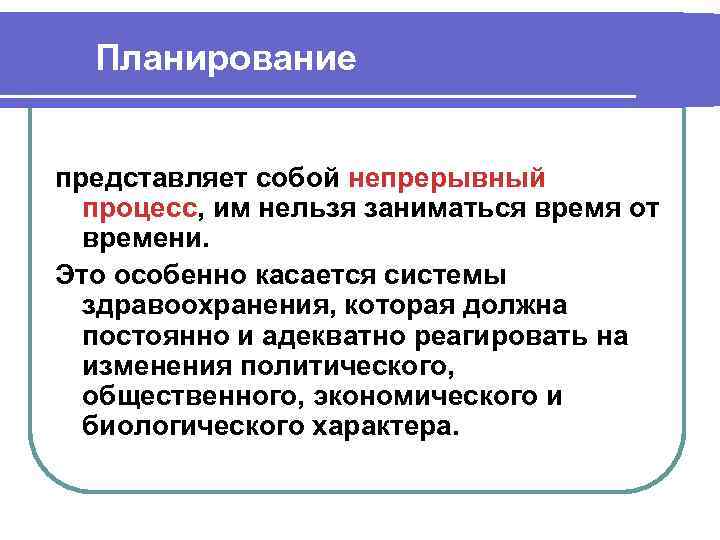 Планирование

представляет собой непрерывный процесс, им нельзя заниматься время от времени.

Это особенно касается системы здравоохранения, которая должна постоянно и адекватно реагировать на изменения политического, общественного, экономического и биологического характера.